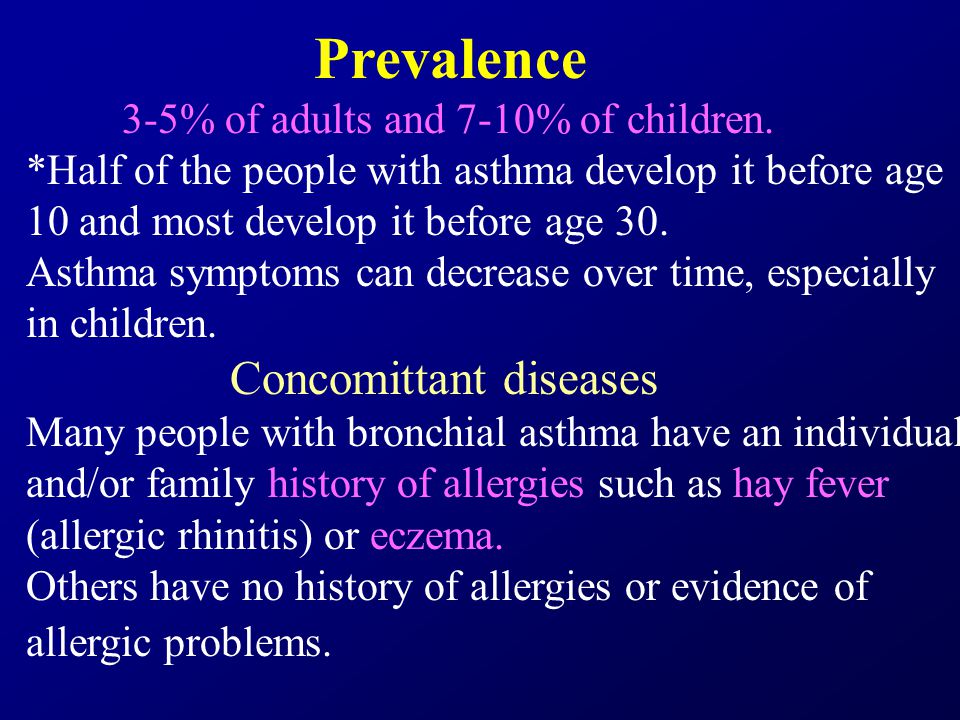 Prevalence

3-5% of adults and 7-10% of children.

*Half of the people with asthma develop it before age 10 and most develop it before age 30.

Asthma symptoms can decrease over time, especially in children.

Concomittant diseases

Many people with bronchial asthma have an individual and/or family history of allergies such as hay fever (allergic rhinitis) or eczema.

Others have no history of allergies or evidence of allergic problems.